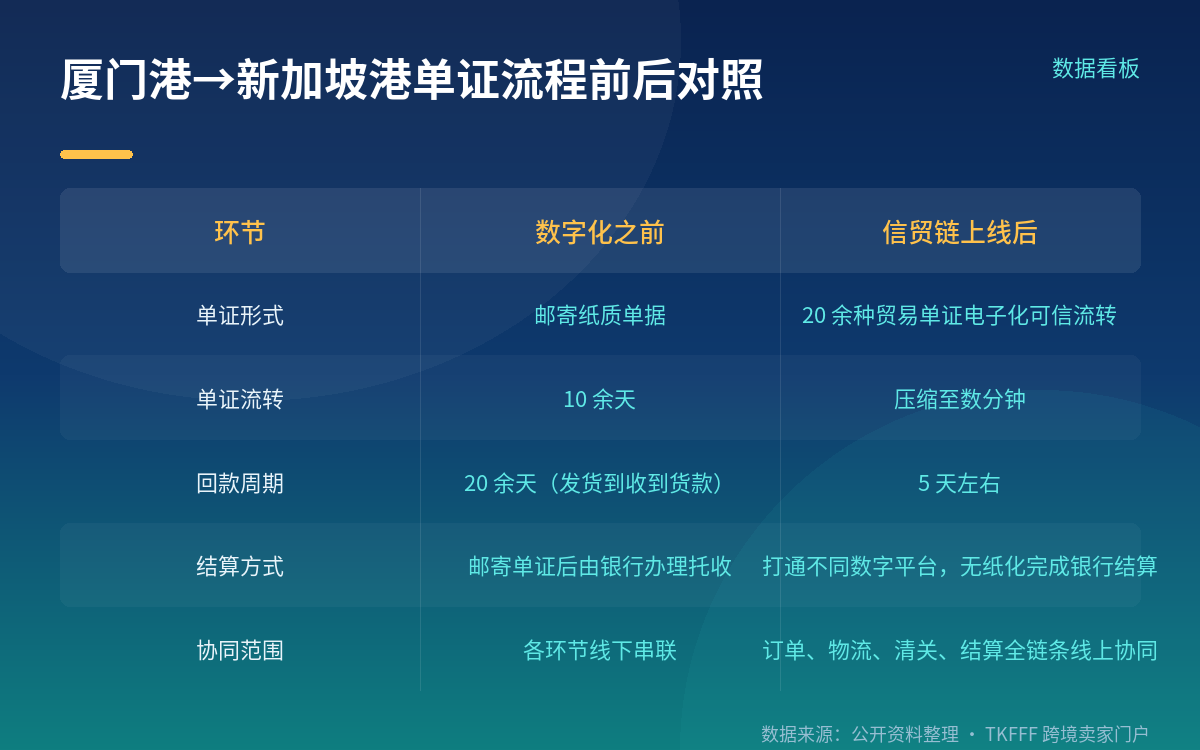 厦门港→新加坡港单证流程前后对照

数据看板

| 环节 | 数字化之前 | 信贸链上线后 |
|---|---|---|
| 单证形式 | 邮寄纸质单据 | 20 余种贸易单证电子化可信流转 |
| 单证流转 | 10 余天 | 压缩至数分钟 |
| 回款周期 | 20 余天（发货到收到货款） | 5 天左右 |
| 结算方式 | 邮寄单证后由银行办理托收 | 打通不同数字平台，无纸化完成银行结算 |
| 协同范围 | 各环节线下串联 | 订单、物流、清关、结算全链条线上协同 |

数据来源：公开资料整理 · TKFFF 跨境卖家门户